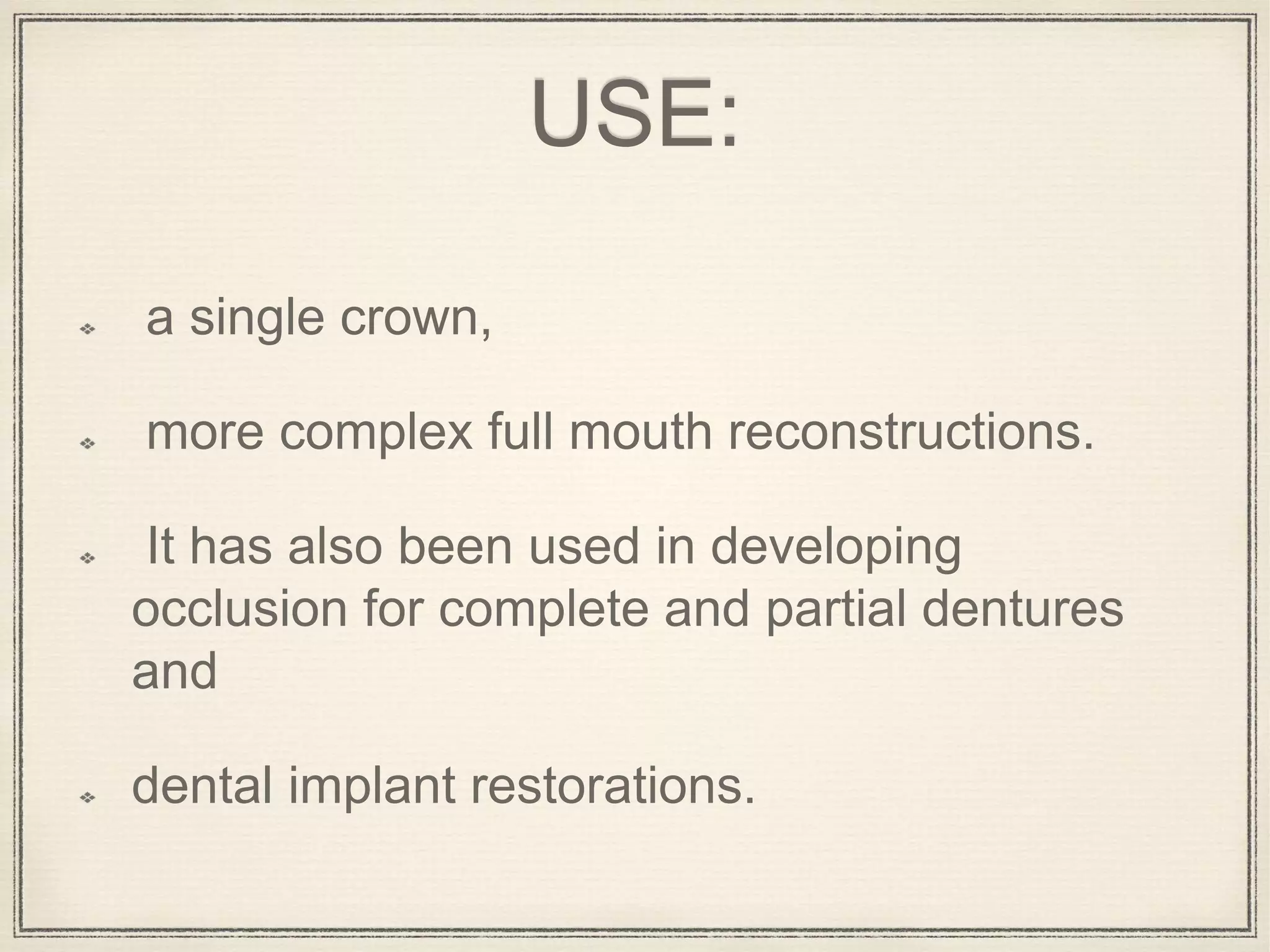 USE:

❖ a single crown,

❖ more complex full mouth reconstructions.

❖ It has also been used in developing occlusion for complete and partial dentures and

❖ dental implant restorations.